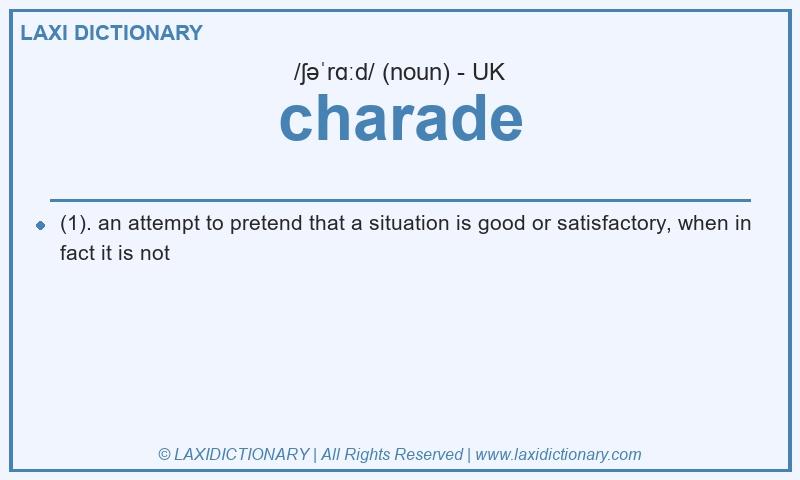 LAXI DICTIONARY

/ʃəˈrɑːd/ (noun) - UK

charade

(1). an attempt to pretend that a situation is good or satisfactory, when in fact it is not

© LAXIDICTIONARY | All Rights Reserved | www.laxidictionary.com